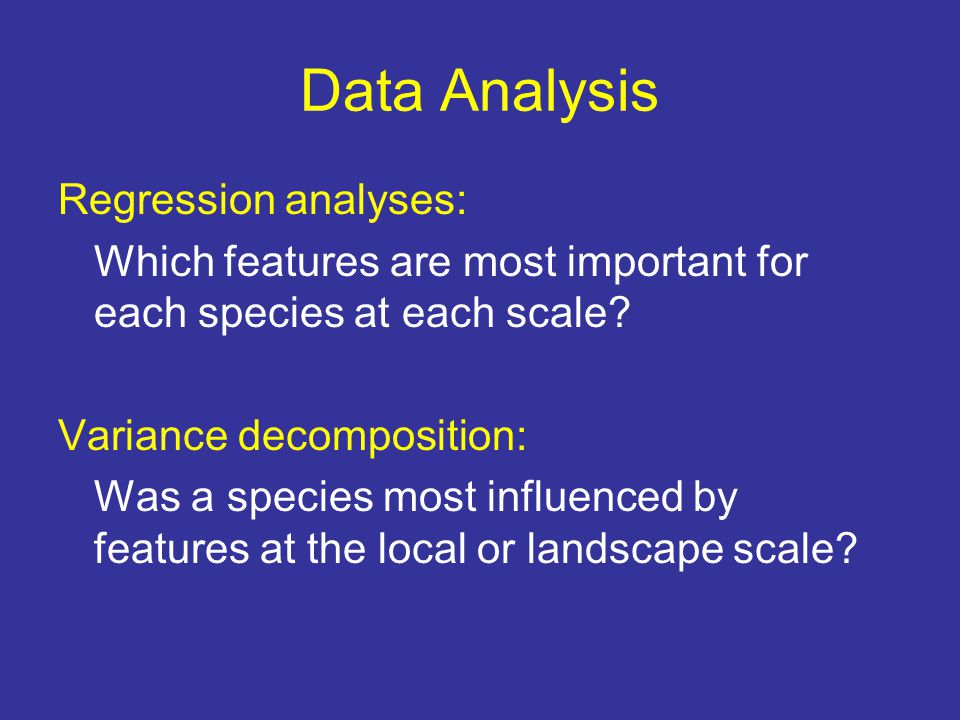 Data Analysis

Regression analyses:

Which features are most important for each species at each scale?

Variance decomposition:

Was a species most influenced by features at the local or landscape scale?